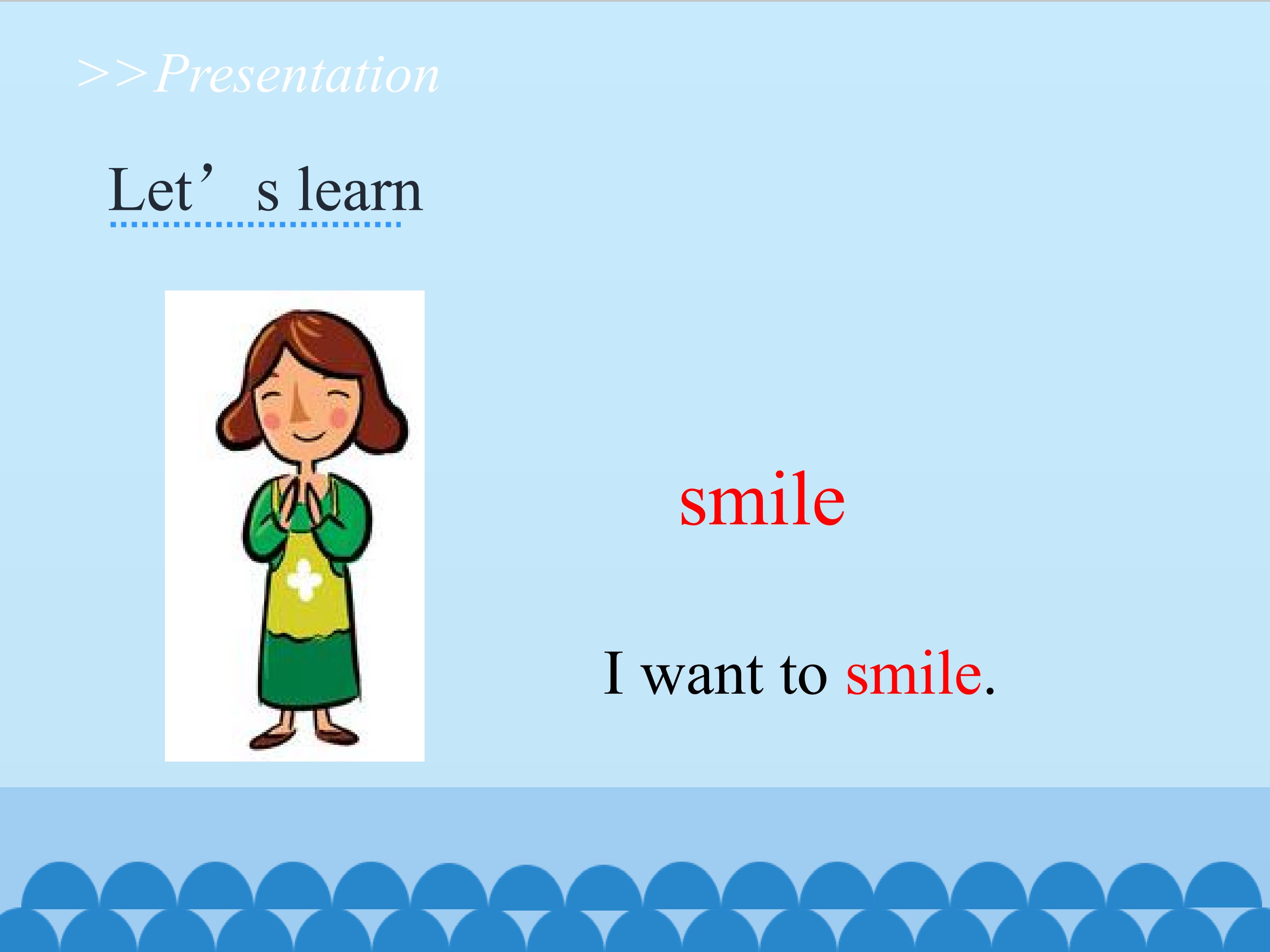 >>Presentation

Let’s learn

smile

I want to smile.